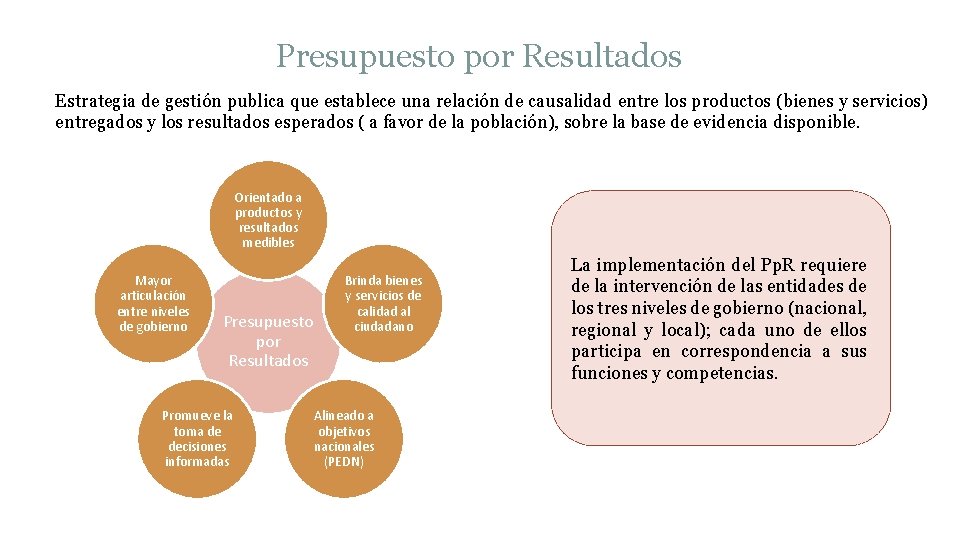 Presupuesto por Resultados

Estrategia de gestión publica que establece una relación de causalidad entre los productos (bienes y servicios) entregados y los resultados esperados ( a favor de la población), sobre la base de evidencia disponible.

Orientado a productos y resultados medibles

Mayor articulación entre niveles de gobierno

Presupuesto por Resultados

Brinda bienes y servicios de calidad al ciudadano

Promueve la toma de decisiones informadas

Alineado a objetivos nacionales (PEDN)

La implementación del PpR requiere de la intervención de las entidades de los tres niveles de gobierno (nacional, regional y local); cada uno de ellos participa en correspondencia a sus funciones y competencias.